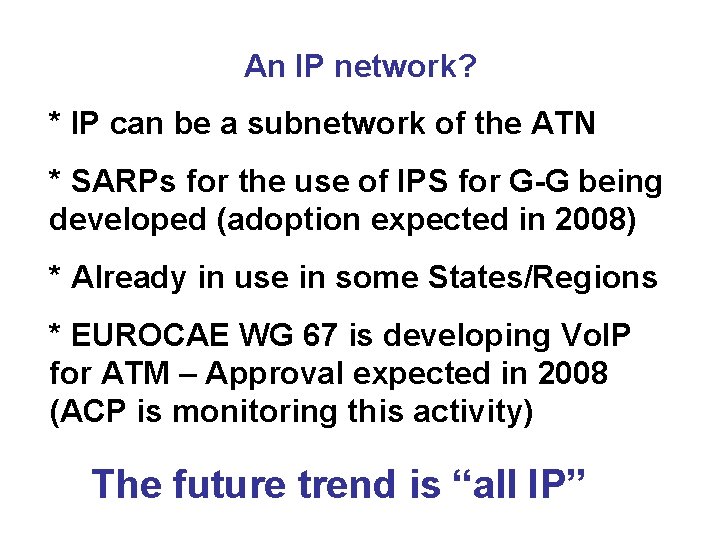 An IP network?

* IP can be a subnetwork of the ATN

* SARPs for the use of IPS for G-G being developed (adoption expected in 2008)

* Already in use in some States/Regions

* EUROCAE WG 67 is developing VoIP for ATM – Approval expected in 2008 (ACP is monitoring this activity)

The future trend is “all IP”